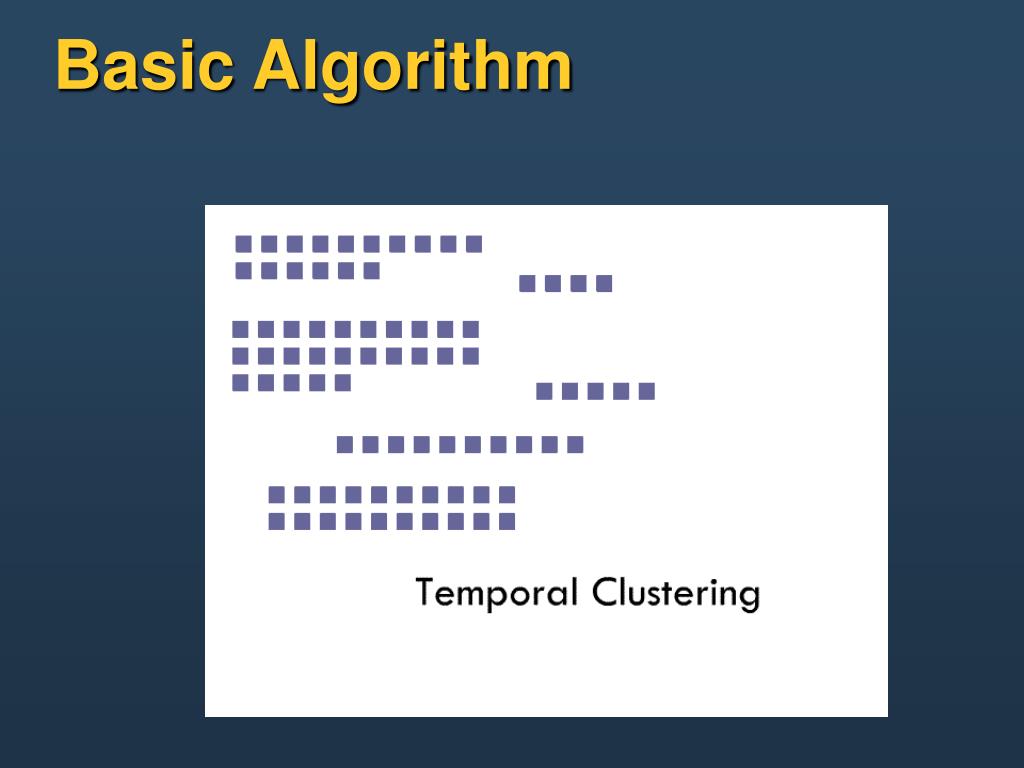 Basic Algorithm

Temporal Clustering